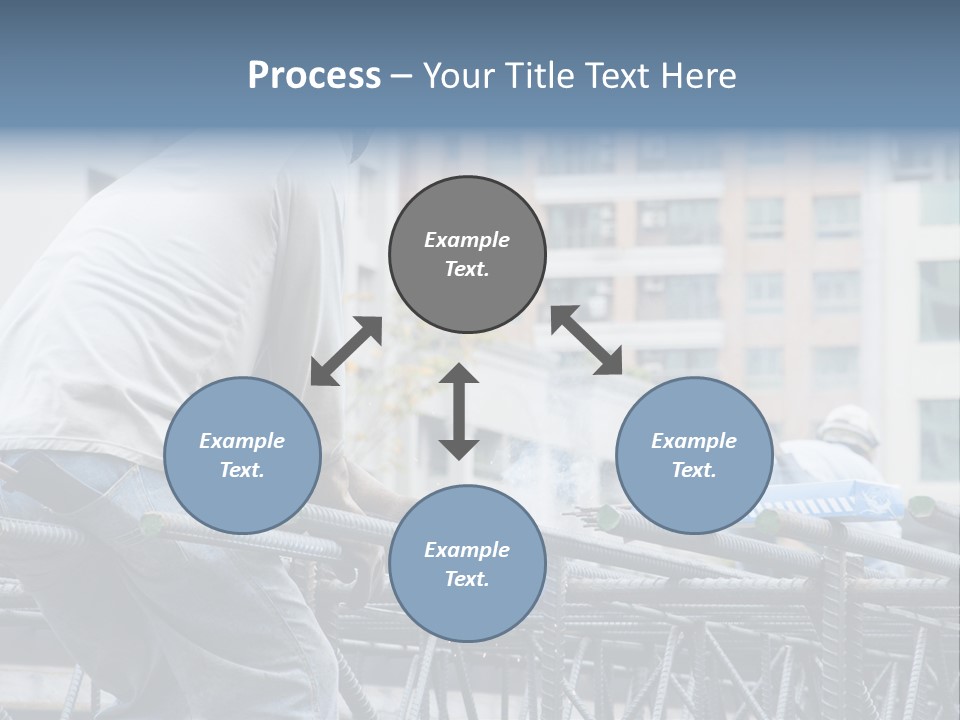 Process – Your Title Text Here

Example Text.

Example Text.

Example Text.

Example Text.